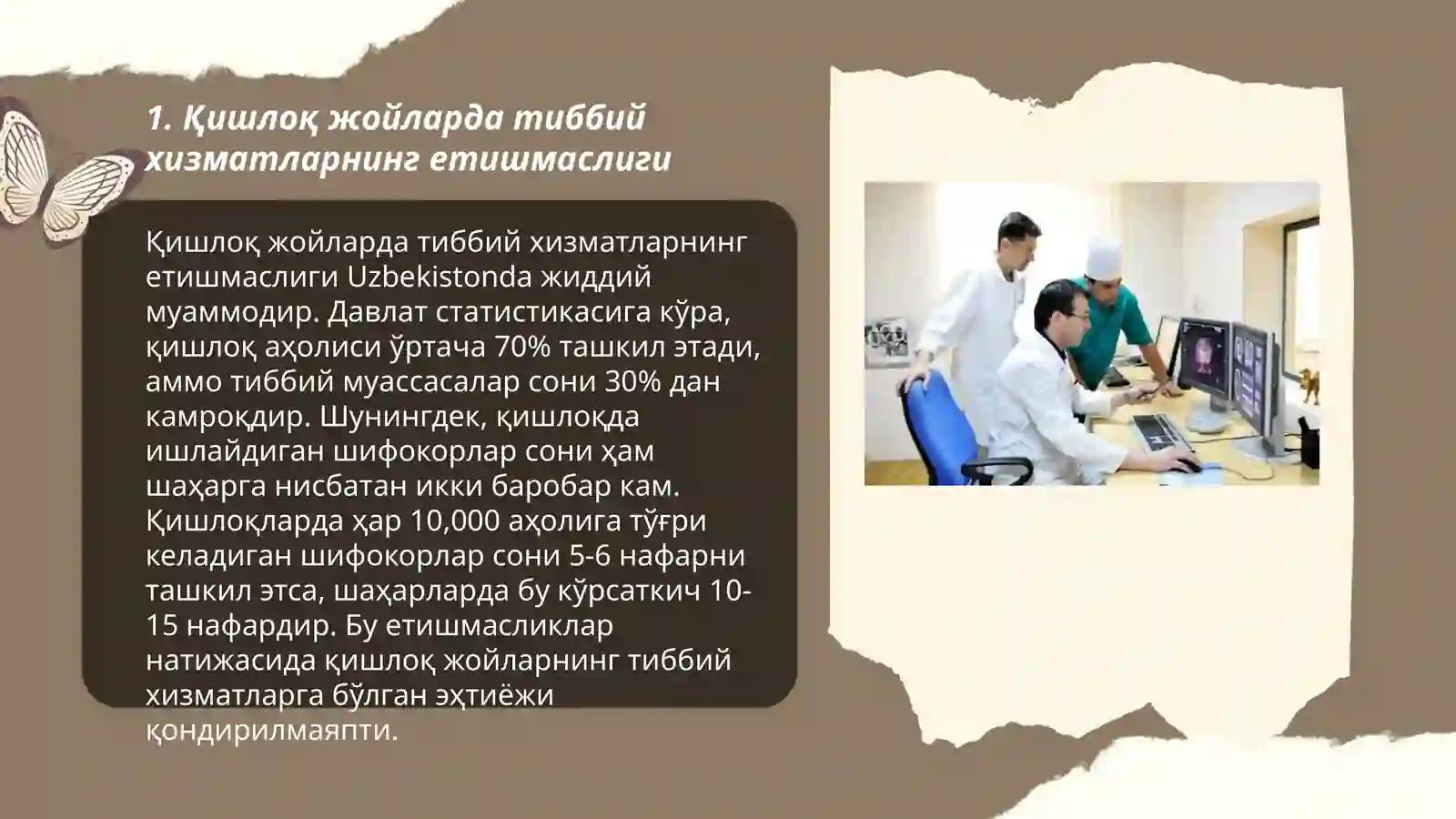 1. Қишлоқ жойларда тиббий хизматларнинг етишмаслиги

Қишлоқ жойларда тиббий хизматларнинг етишмаслиги Uzbekistonda жиддий муаммодир. Давлат статистикасига кўра, қишлоқ аҳолиси ўртача 70% ташкил этади, аммо тиббий муассасалар сони 30% дан камроқдир. Шунингдек, қишлоқда ишлайдиган шифокорлар сони ҳам шаҳарга нисбатан икки баробар кам. Қишлоқларда ҳар 10,000 аҳолига тўғри келадиган шифокорлар сони 5-6 нафарни ташкил этса, шаҳарларда бу кўрсаткич 10-15 нафардир. Бу етишмасликлар натижасида қишлоқ жойларнинг тиббий хизматларга бўлган эҳтиёжи қондирилмаяпти.